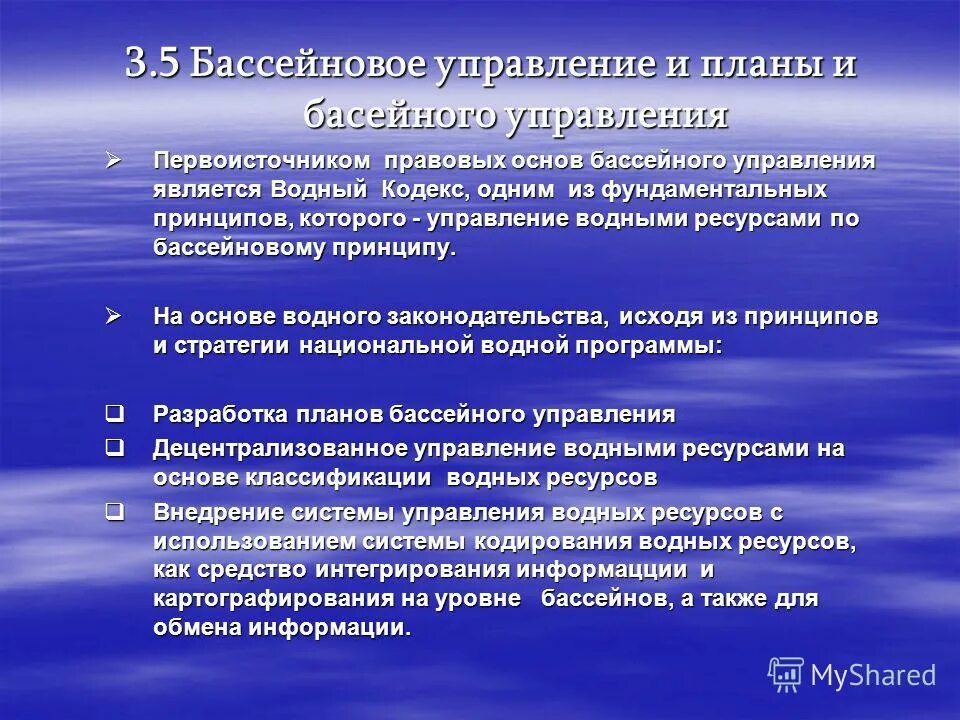 3.5 Бассейновое управление и планы и басейного управления

➢ Первоисточником правовых основ бассейного управления является Водный Кодекс, одним из фундаментальных принципов, которого - управление водными ресурсами по бассейновому принципу.

➢ На основе водного законодательства, исходя из принципов и стратегии национальной водной программы:

❑ Разработка планов бассейного управления

❑ Децентрализованное управление водными ресурсами на основе классификации водных ресурсов

❑ Внедрение системы управления водных ресурсов с использованием системы кодирования водных ресурсов, как средство интегрирования информацции и картографирования на уровне бассейнов, а также для обмена информации.

MyShared